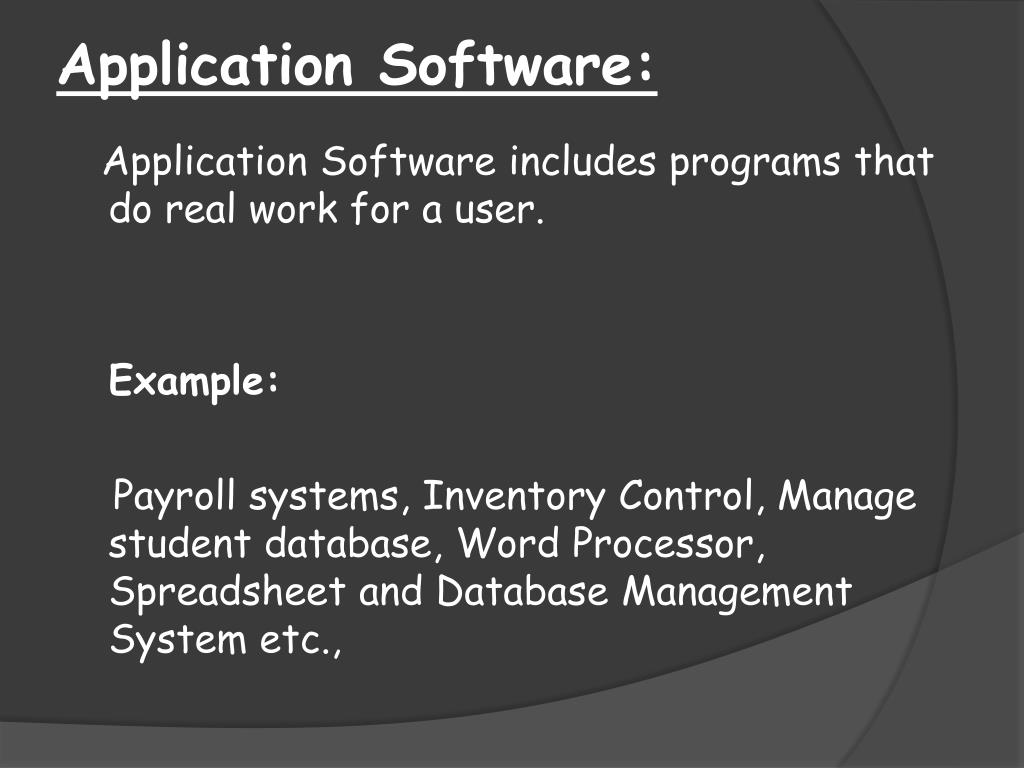 Application Software:

Application Software includes programs that do real work for a user.

Example:

Payroll systems, Inventory Control, Manage student database, Word Processor, Spreadsheet and Database Management System etc.,